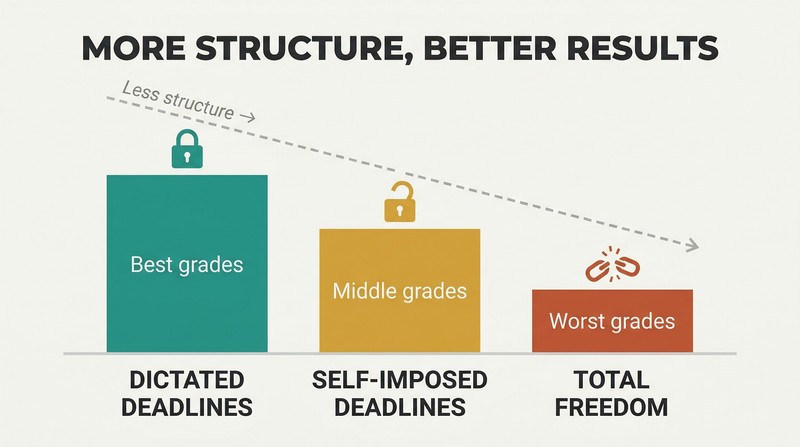 MORE STRUCTURE, BETTER RESULTS

Less structure →

Best grades

Middle grades

Worst grades

DICTATED DEADLINES

SELF-IMPOSED DEADLINES

TOTAL FREEDOM